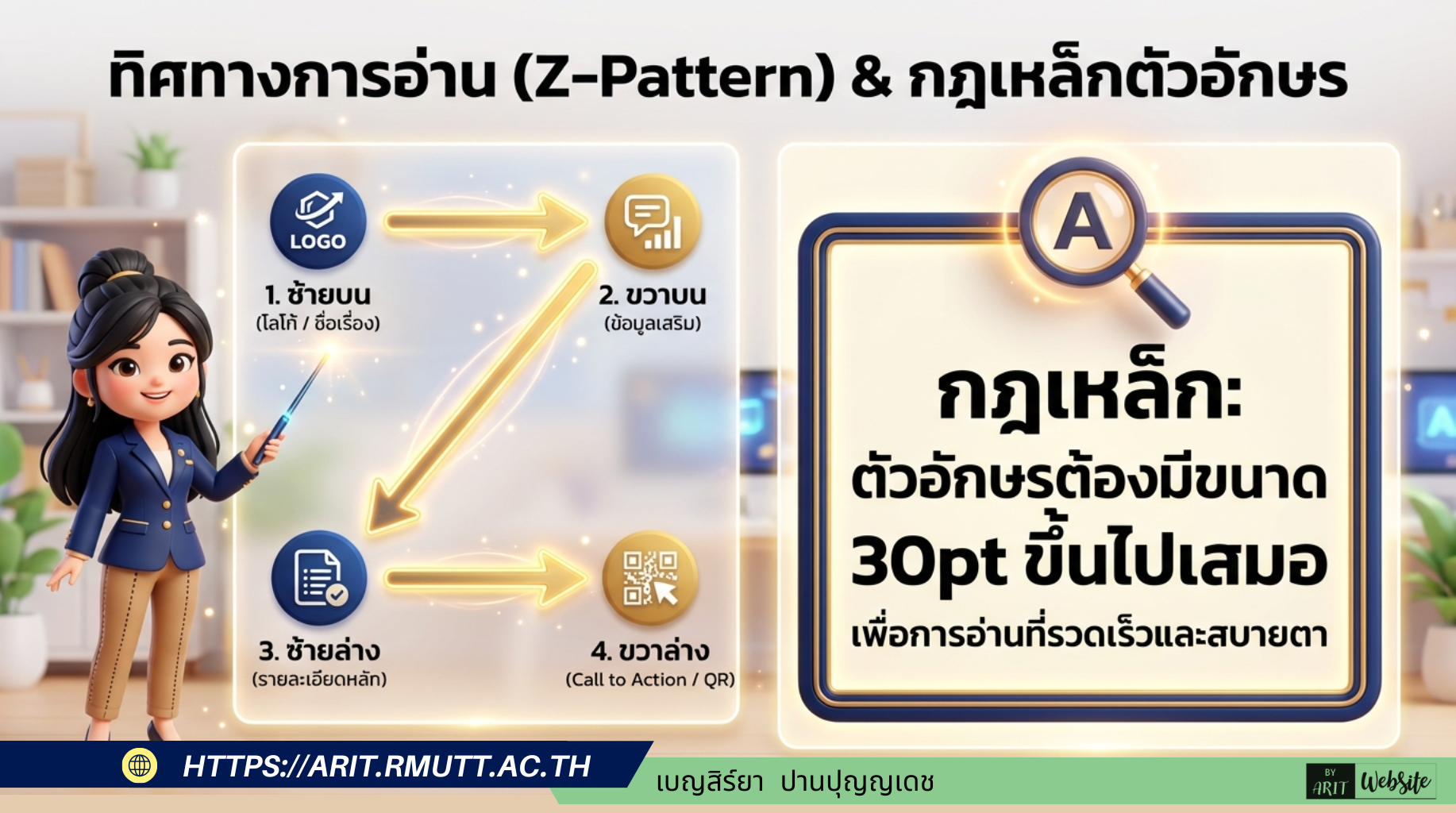 ทิศทางการอ่าน (Z-Pattern) & กฎเหล็กตัวอักษร

LOGO

1. ซ้ายบน
(โลโก้ / ชื่อเรื่อง)

2. ขวาบน
(ข้อมูลเสริม)

3. ซ้ายล่าง
(รายละเอียดหลัก)

4. ขวาล่าง
(Call to Action / QR)

A

กฎเหล็ก:
ตัวอักษรต้องมีขนาด
30pt ขึ้นไปเสมอ
เพื่อการอ่านที่รวดเร็วและสบายตา

HTTPS://ARIT.RMUTT.AC.TH

เบญสิร์ยา ปานปุญญเดช

BY ARIT WebSite